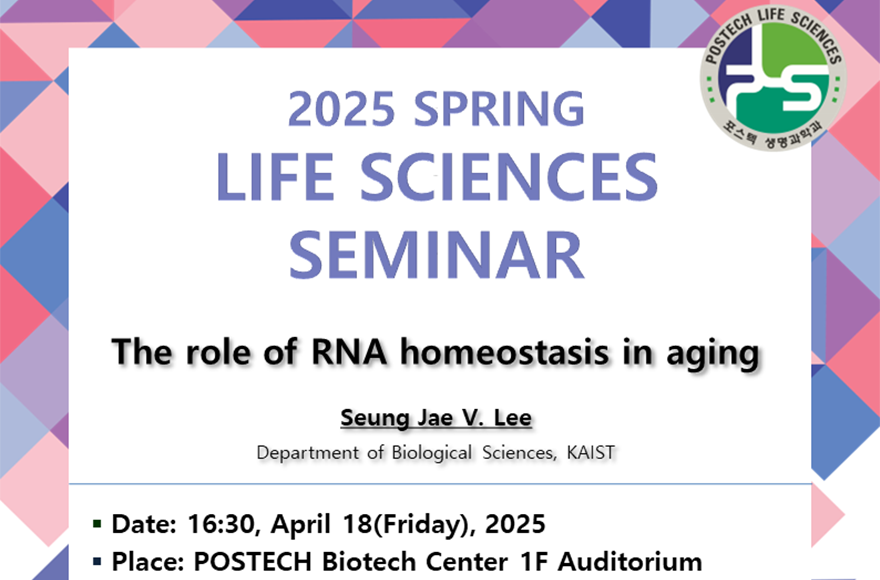 POSTECH LIFE SCIENCES
포스텍 생명과학과

2025 SPRING
LIFE SCIENCES
SEMINAR

The role of RNA homeostasis in aging

Seung Jae V. Lee
Department of Biological Sciences, KAIST

▪ Date: 16:30, April 18(Friday), 2025
▪ Place: POSTECH Biotech Center 1F Auditorium